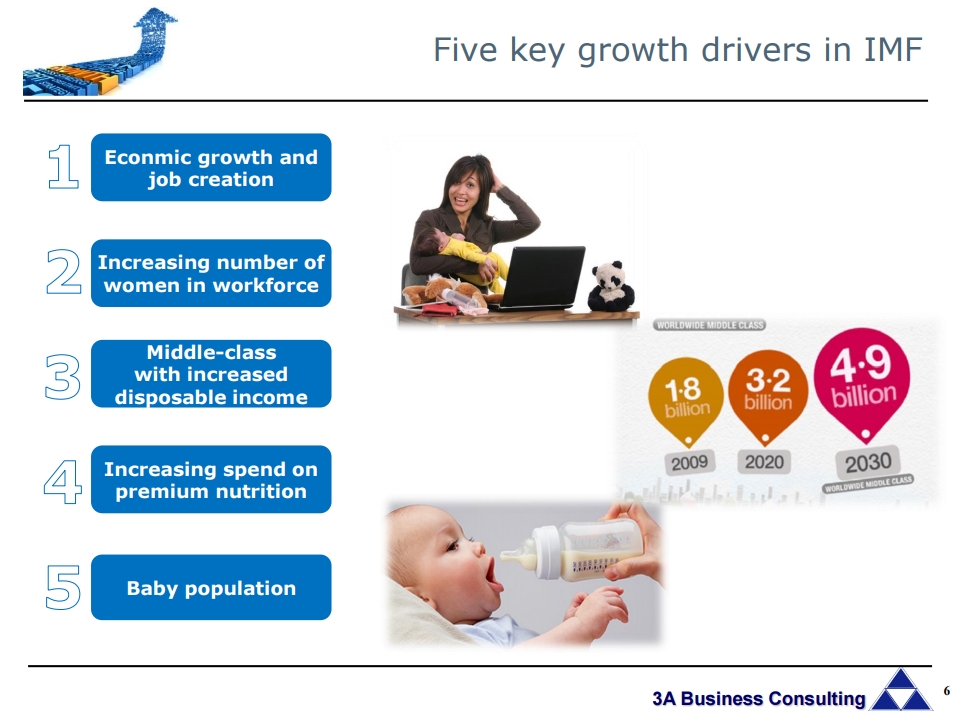 Five key growth drivers in IMF

1 Econmic growth and job creation

2 Increasing number of women in workforce

3 Middle-class with increased disposable income

4 Increasing spend on premium nutrition

5 Baby population

WORLDWIDE MIDDLE CLASS

1·8 billion
2009

3·2 billion
2020

4·9 billion
2030

WORLDWIDE MIDDLE CLASS

3A Business Consulting

6